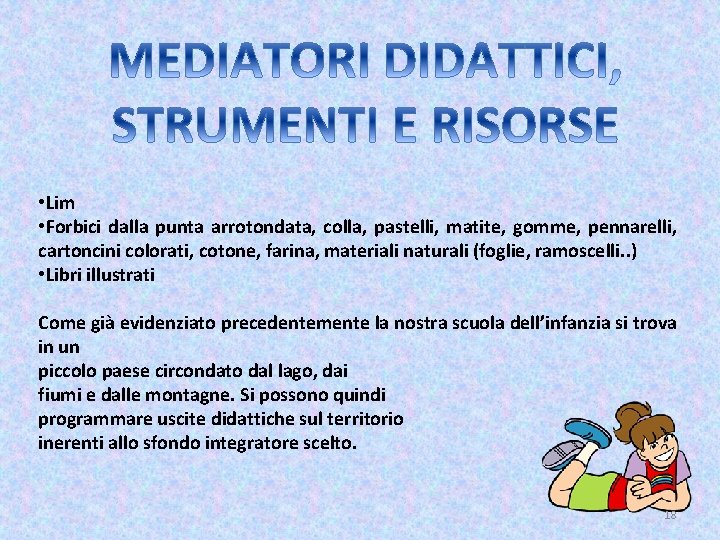 MEDIATORI DIDATTICI, STRUMENTI E RISORSE

•Lim
•Forbici dalla punta arrotondata, colla, pastelli, matite, gomme, pennarelli, cartoncini colorati, cotone, farina, materiali naturali (foglie, ramoscelli..)
•Libri illustrati

Come già evidenziato precedentemente la nostra scuola dell'infanzia si trova in un
piccolo paese circondato dal lago, dai fiumi e dalle montagne. Si possono quindi programmare uscite didattiche sul territorio inerenti allo sfondo integratore scelto.

18